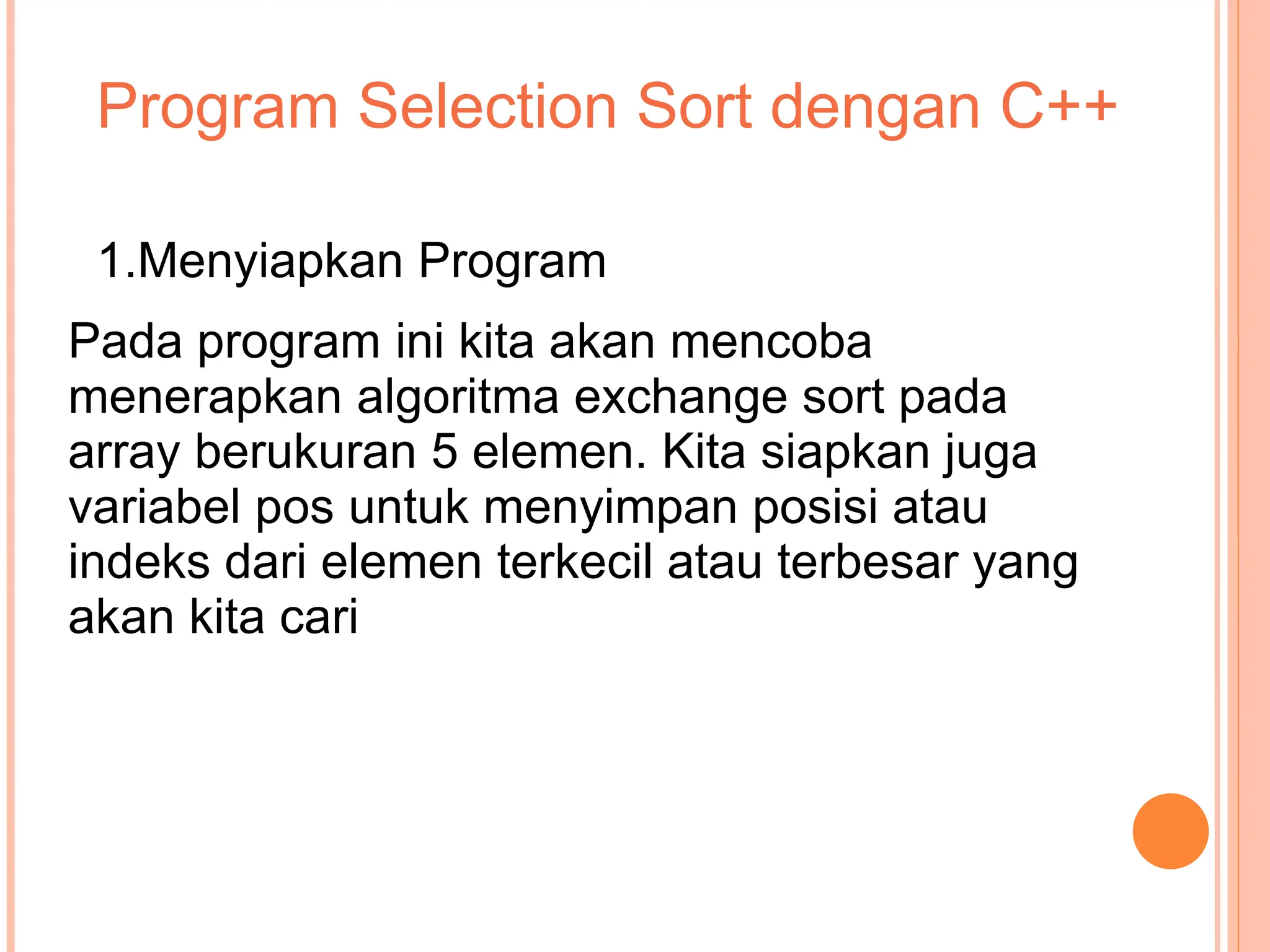 Program Selection Sort dengan C++

1.Menyiapkan Program

Pada program ini kita akan mencoba menerapkan algoritma exchange sort pada array berukuran 5 elemen. Kita siapkan juga variabel pos untuk menyimpan posisi atau indeks dari elemen terkecil atau terbesar yang akan kita cari